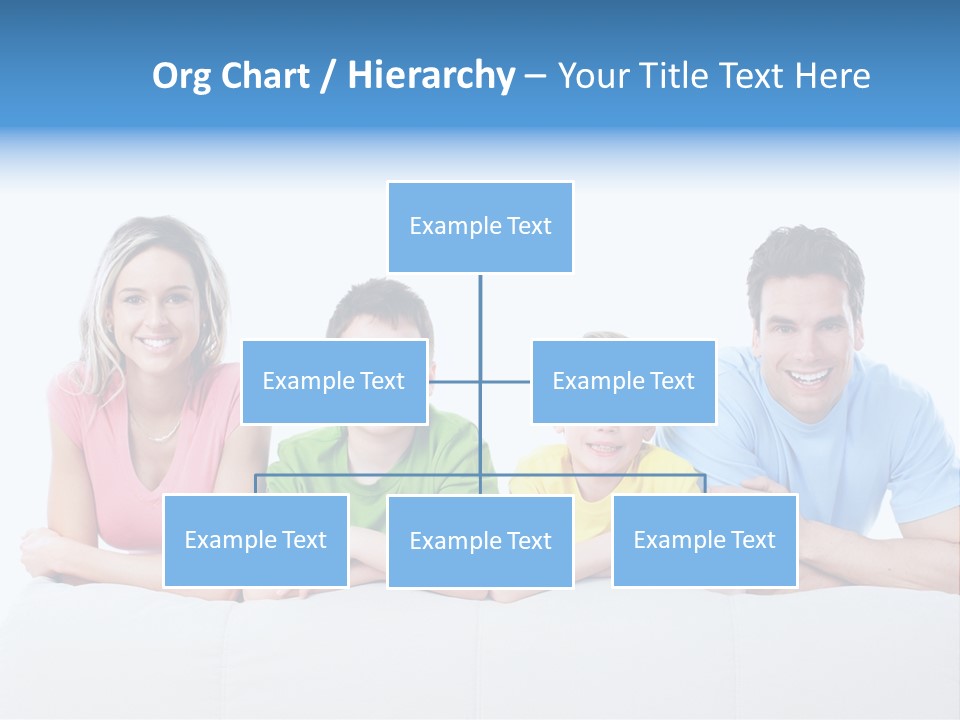 Org Chart / Hierarchy – Your Title Text Here

Example Text

Example Text

Example Text

Example Text

Example Text

Example Text